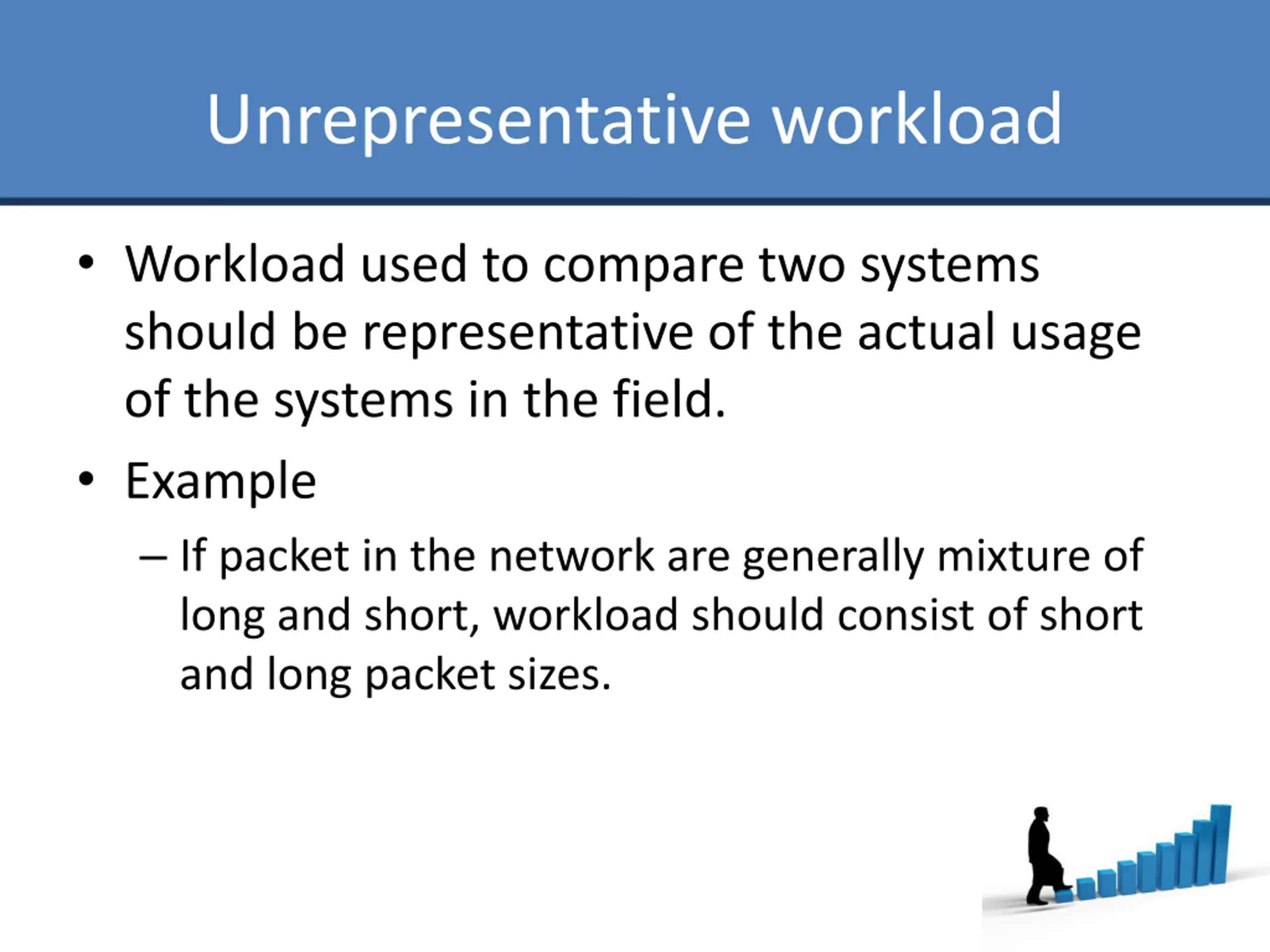 Unrepresentative workload

• Workload used to compare two systems should be representative of the actual usage of the systems in the field.

• Example

– If packet in the network are generally mixture of long and short, workload should consist of short and long packet sizes.